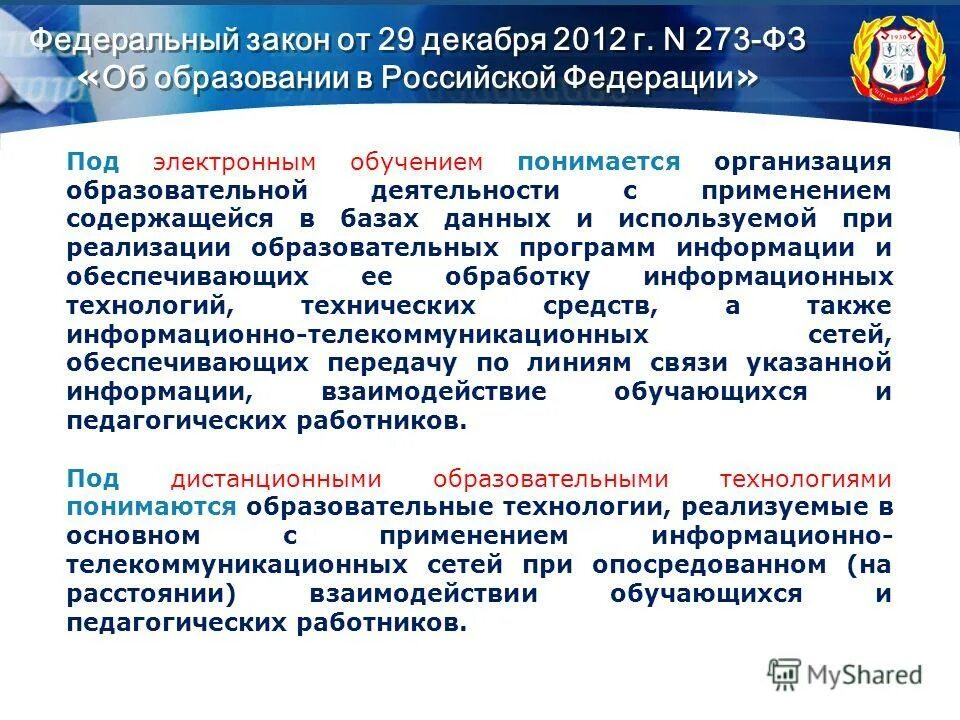 Федеральный закон от 29 декабря 2012 г. N 273-ФЗ «Об образовании в Российской Федерации»

Под электронным обучением понимается организация образовательной деятельности с применением содержащейся в базах данных и используемой при реализации образовательных программ информации и обеспечивающих ее обработку информационных технологий, технических средств, а также информационно-телекоммуникационных сетей, обеспечивающих передачу по линиям связи указанной информации, взаимодействие обучающихся и педагогических работников.

Под дистанционными образовательными технологиями понимаются образовательные технологии, реализуемые в основном с применением информационно-телекоммуникационных сетей при опосредованном (на расстоянии) взаимодействии обучающихся и педагогических работников.

MyShared